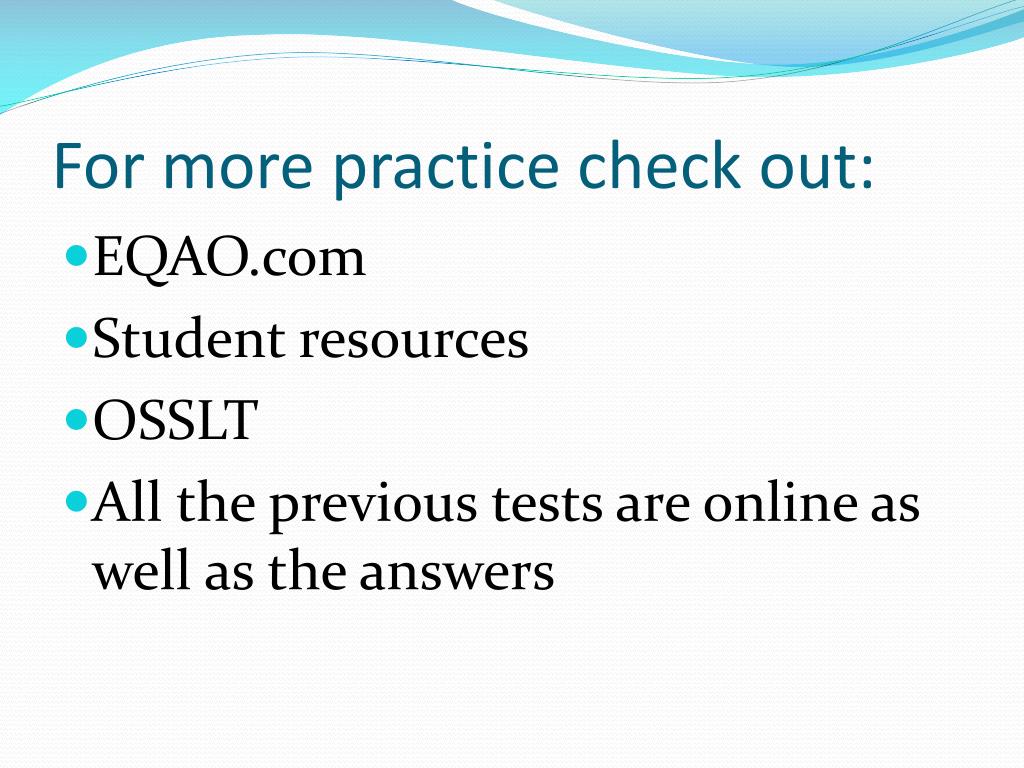 For more practice check out:

- EQAO.com
- Student resources
- OSSLT
- All the previous tests are online as well as the answers